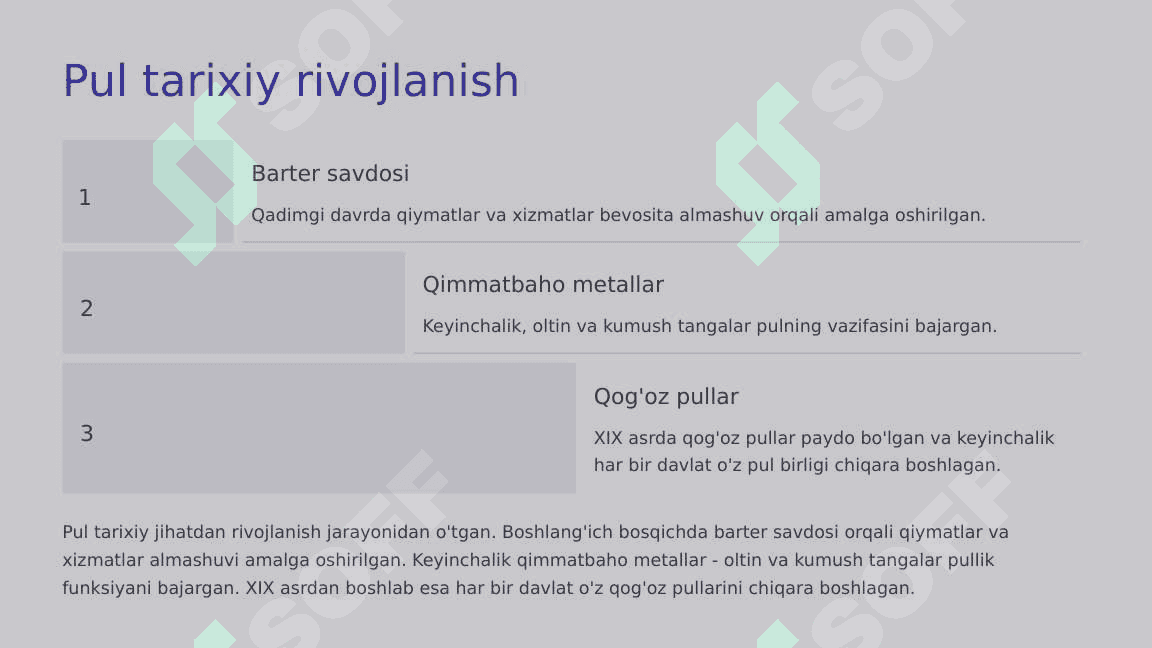 Pul tarixiy rivojlanish

1

Barter savdosi

Qadimgi davrda qiymatlar va xizmatlar bevosita almashuv orqali amalga oshirilgan.

2

Qimmatbaho metallar

Keyinchalik, oltin va kumush tangalar pulning vazifasini bajargan.

3

Qog'oz pullar

XIX asrda qog'oz pullar paydo bo'lgan va keyinchalik har bir davlat o'z pul birligi chiqara boshlagan.

Pul tarixiy jihatdan rivojlanish jarayonidan o'tgan. Boshlang'ich bosqichda barter savdosi orqali qiymatlar va xizmatlar almashuvi amalga oshirilgan. Keyinchalik qimmatbaho metallar - oltin va kumush tangalar pullik funksiyani bajargan. XIX asrdan boshlab esa har bir davlat o'z qog'oz pullarini chiqara boshlagan.